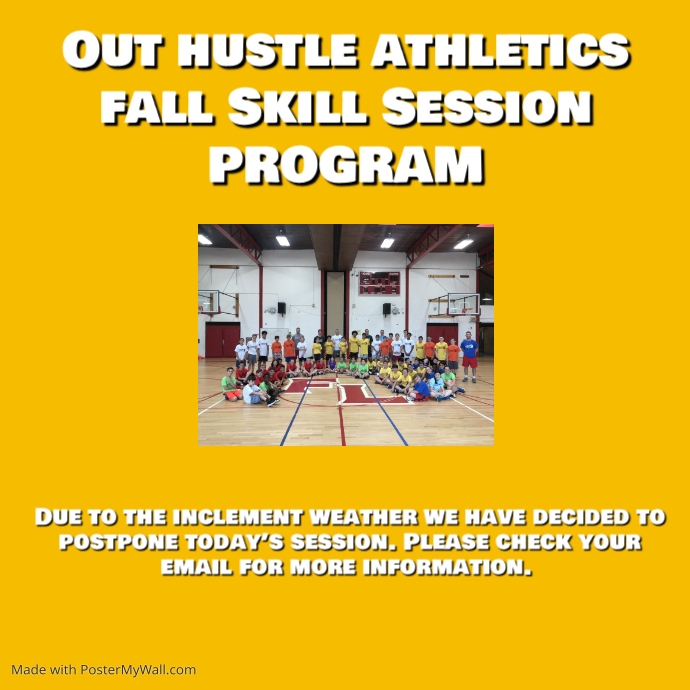 OUT HUSTLE ATHLETICS FALL SKILL SESSION PROGRAM

DUE TO THE INCLEMENT WEATHER WE HAVE DECIDED TO POSTPONE TODAY'S SESSION. PLEASE CHECK YOUR EMAIL FOR MORE INFORMATION.

Made with PosterMyWall.com